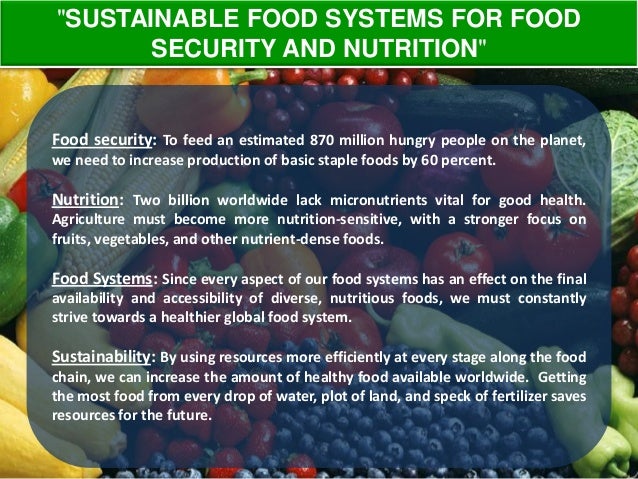 "SUSTAINABLE FOOD SYSTEMS FOR FOOD SECURITY AND NUTRITION"

Food security: To feed an estimated 870 million hungry people on the planet, we need to increase production of basic staple foods by 60 percent.

Nutrition: Two billion worldwide lack micronutrients vital for good health. Agriculture must become more nutrition-sensitive, with a stronger focus on fruits, vegetables, and other nutrient-dense foods.

Food Systems: Since every aspect of our food systems has an effect on the final availability and accessibility of diverse, nutritious foods, we must constantly strive towards a healthier global food system.

Sustainability: By using resources more efficiently at every stage along the food chain, we can increase the amount of healthy food available worldwide. Getting the most food from every drop of water, plot of land, and speck of fertilizer saves resources for the future.